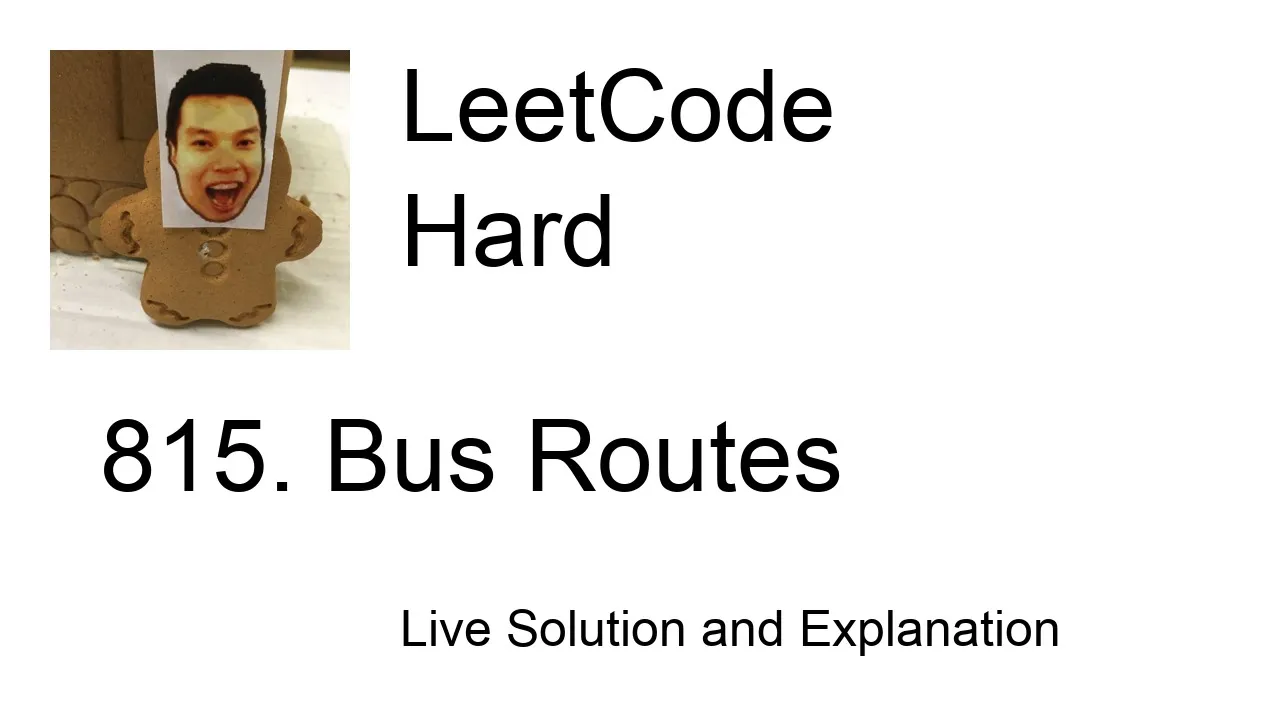 LeetCode
Hard

815. Bus Routes

Live Solution and Explanation